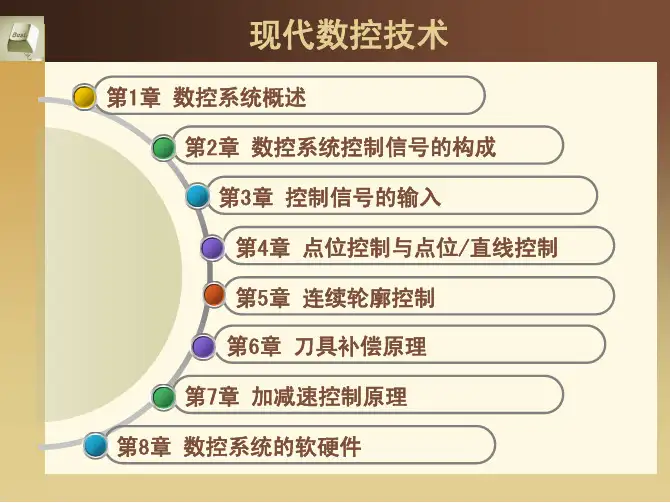 Best

现代数控技术

第1章 数控系统概述

第2章 数控系统控制信号的构成

第3章 控制信号的输入

第4章 点位控制与点位/直线控制

第5章 连续轮廓控制

第6章 刀具补偿原理

第7章 加减速控制原理

第8章 数控系统的软硬件